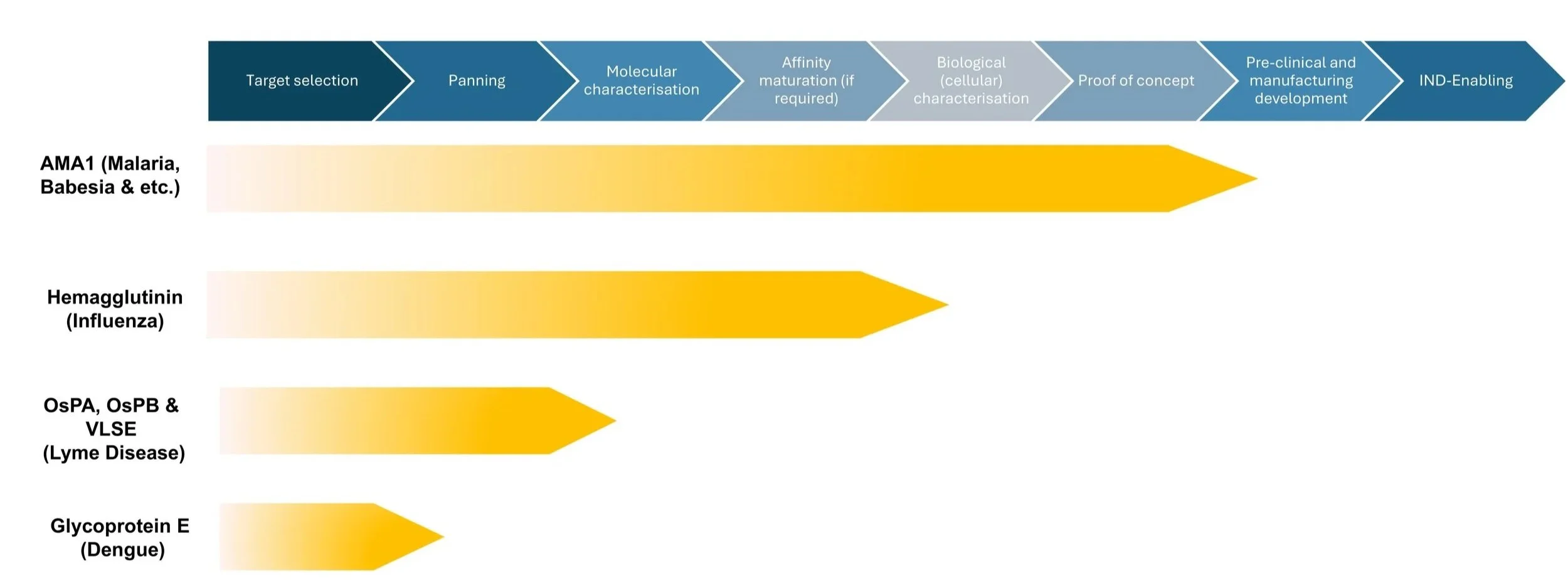 Target selection

Panning

Molecular characterisation

Affinity maturation (if required)

Biological (cellular) characterisation

Proof of concept

Pre-clinical and manufacturing development

IND-Enabling

AMA1 (Malaria, Babesia & etc.)

Hemagglutinin (Influenza)

OsPA, OsPB & VLSE (Lyme Disease)

Glycoprotein E (Dengue)